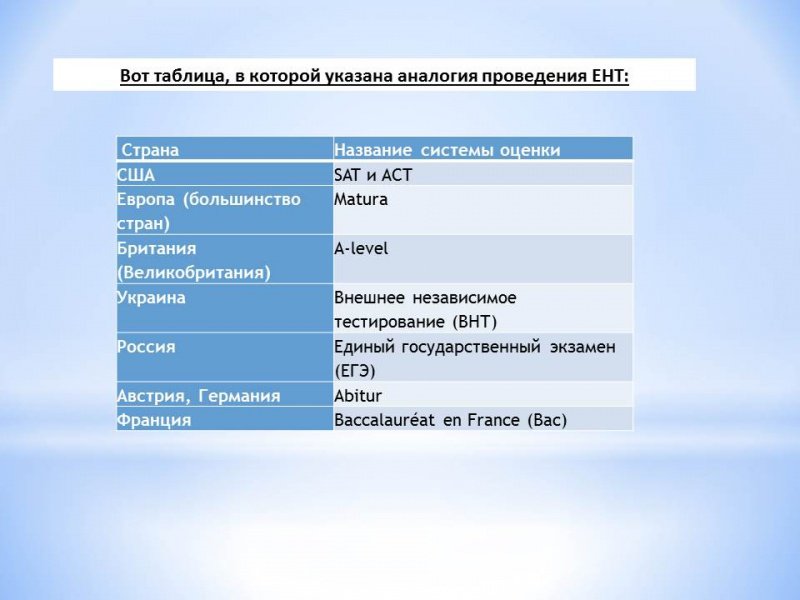 Вот таблица, в которой указана аналогия проведения ЕНТ:

| Страна | Название системы оценки |
|---|---|
| США | SAT и ACT |
| Европа (большинство стран) | Matura |
| Британия (Великобритания) | A-level |
| Украина | Внешнее независимое тестирование (ВНТ) |
| Россия | Единый государственный экзамен (ЕГЭ) |
| Австрия, Германия | Abitur |
| Франция | Baccalauréat en France (Bac) |